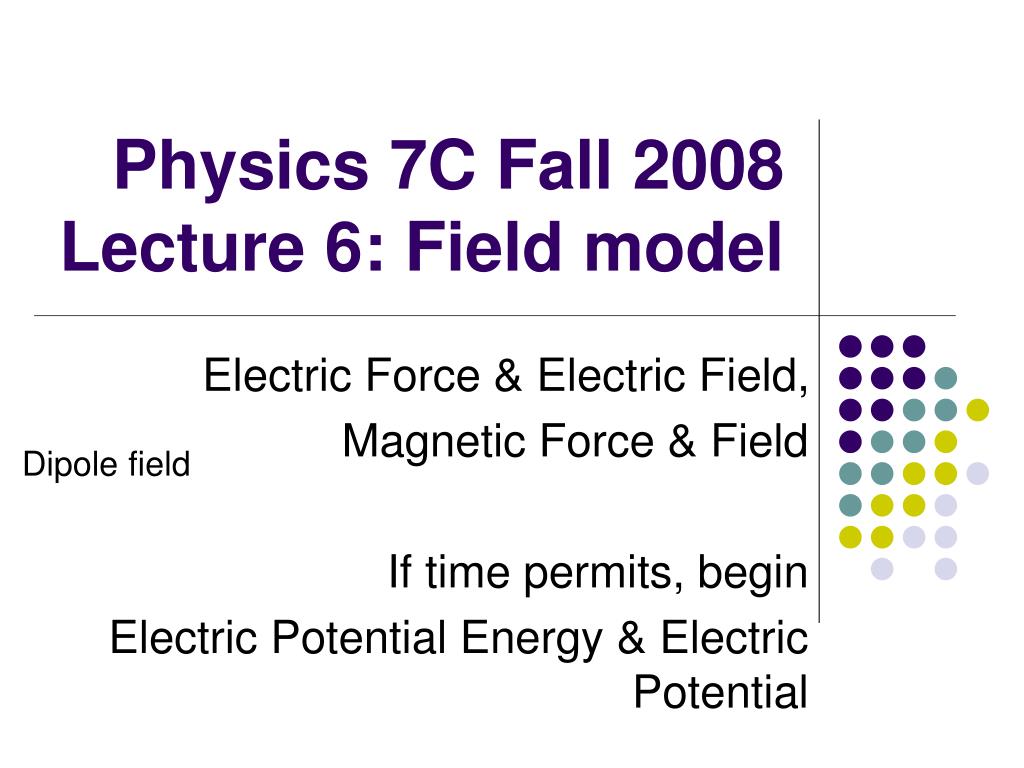 Physics 7C Fall 2008
Lecture 6: Field model

Electric Force & Electric Field,
Magnetic Force & Field

Dipole field

If time permits, begin
Electric Potential Energy & Electric Potential